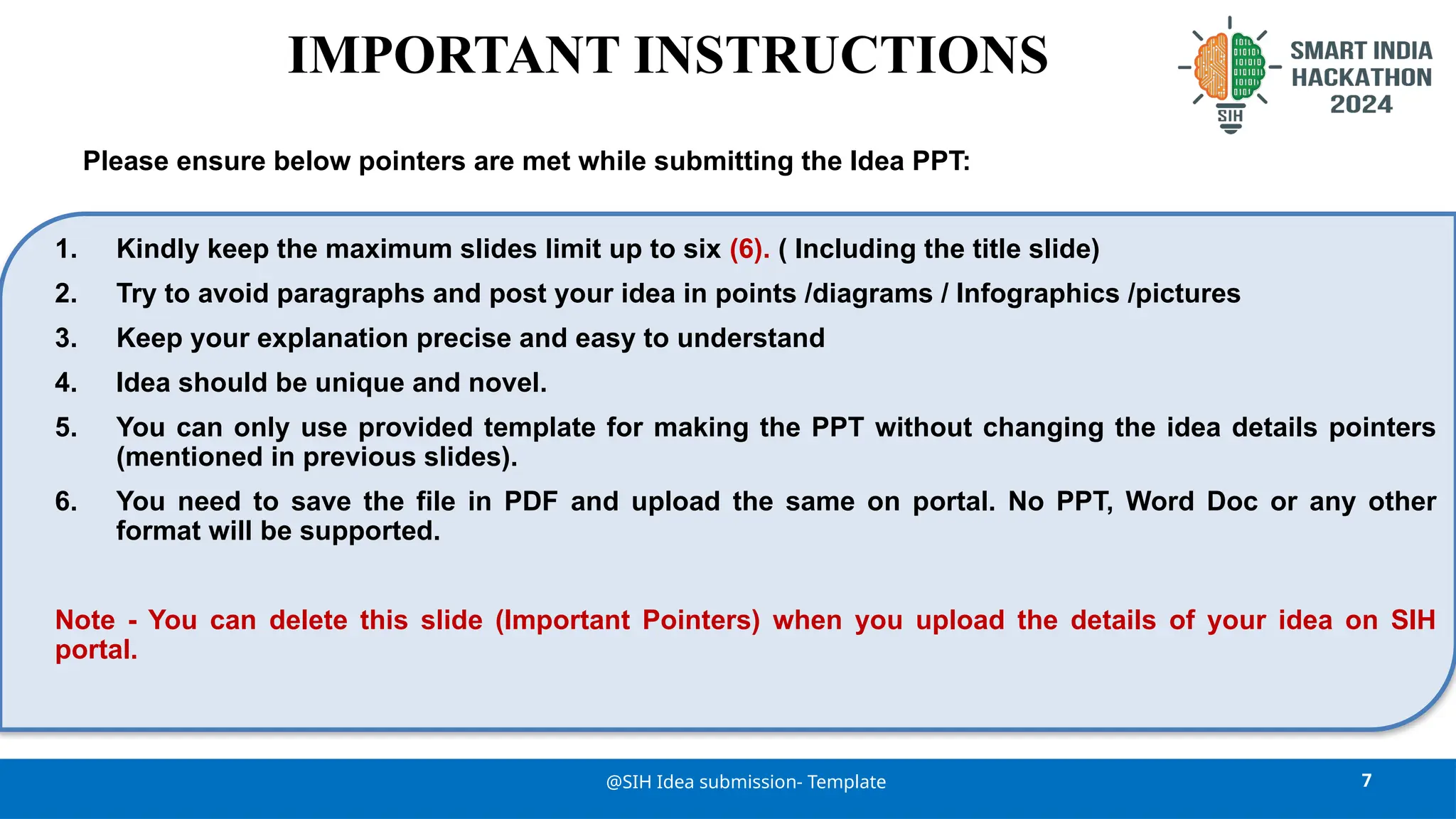 IMPORTANT INSTRUCTIONS

SIH

SMART INDIA HACKATHON 2024

Please ensure below pointers are met while submitting the Idea PPT:

1. Kindly keep the maximum slides limit up to six (6). ( Including the title slide)
2. Try to avoid paragraphs and post your idea in points /diagrams / Infographics /pictures
3. Keep your explanation precise and easy to understand
4. Idea should be unique and novel.
5. You can only use provided template for making the PPT without changing the idea details pointers (mentioned in previous slides).
6. You need to save the file in PDF and upload the same on portal. No PPT, Word Doc or any other format will be supported.

Note - You can delete this slide (Important Pointers) when you upload the details of your idea on SIH portal.

@SIH Idea submission- Template

7